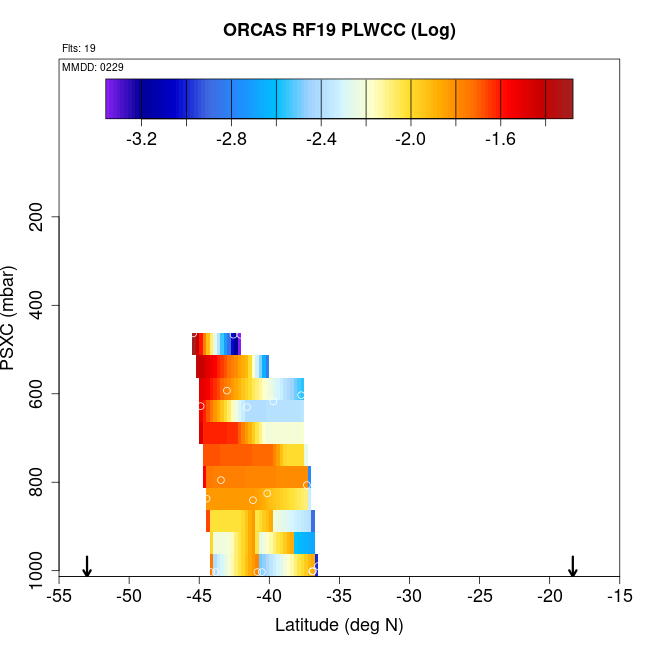 ORCAS RF19 PLWCC (Log)

Flts: 19

MMDD: 0229

-3.2
-2.8
-2.4
-2.0
-1.6

PSXC (mbar)

200
400
600
800
1000

-55
-50
-45
-40
-35
-30
-25
-20
-15

Latitude (deg N)